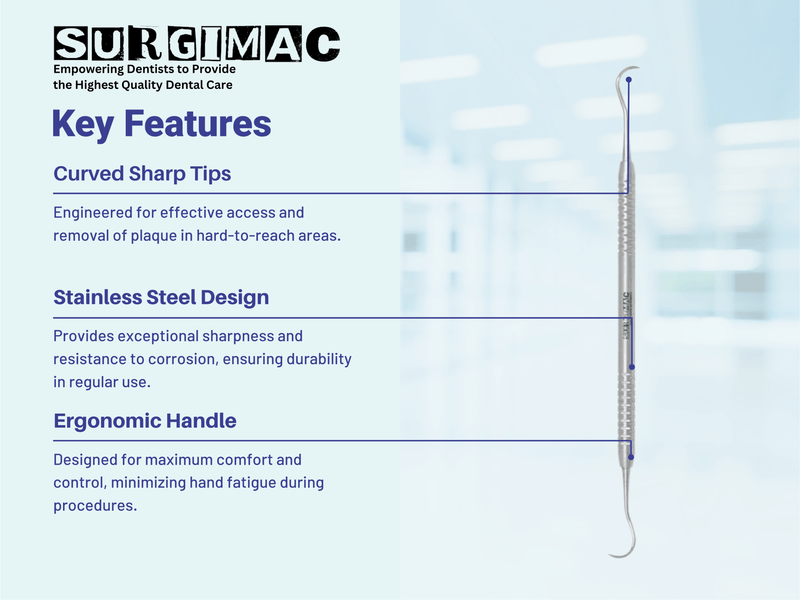 SURGIMAC
Empowering Dentists to Provide the Highest Quality Dental Care

Key Features

Curved Sharp Tips

Engineered for effective access and removal of plaque in hard-to-reach areas.

Stainless Steel Design

Provides exceptional sharpness and resistance to corrosion, ensuring durability in regular use.

Ergonomic Handle

Designed for maximum comfort and control, minimizing hand fatigue during procedures.

SURGIMAC